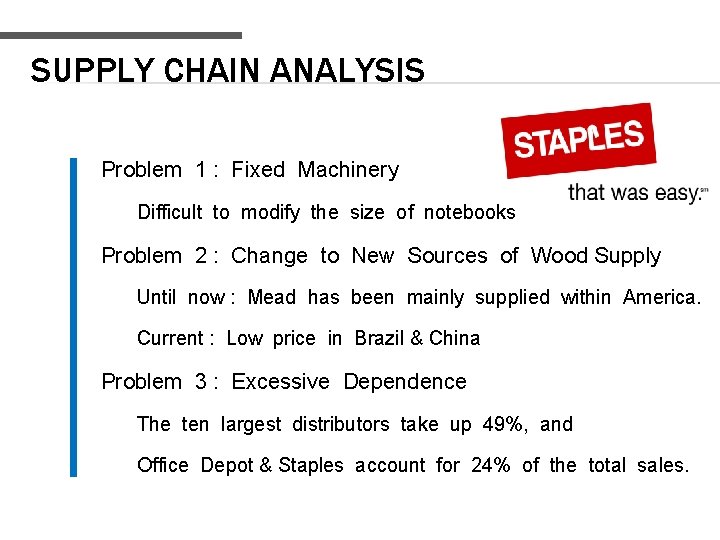 SUPPLY CHAIN ANALYSIS

STAPLES
that was easy.℠

Problem 1 : Fixed Machinery

Difficult to modify the size of notebooks

Problem 2 : Change to New Sources of Wood Supply

Until now : Mead has been mainly supplied within America.

Current : Low price in Brazil & China

Problem 3 : Excessive Dependence

The ten largest distributors take up 49%, and

Office Depot & Staples account for 24% of the total sales.